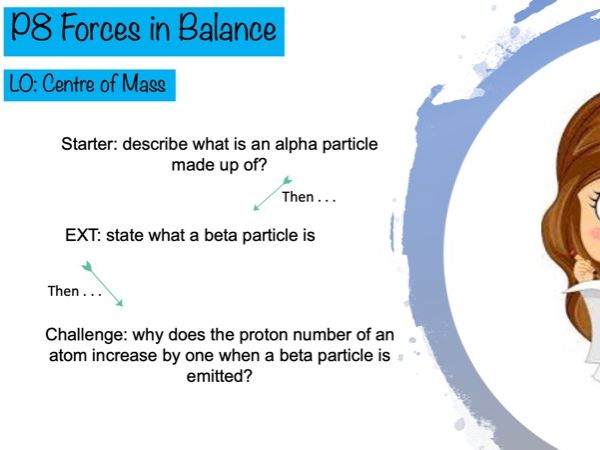 P8 Forces in Balance

LO: Centre of Mass

Starter: describe what is an alpha particle made up of?

Then . . .

EXT: state what a beta particle is

Then . . .

Challenge: why does the proton number of an atom increase by one when a beta particle is emitted?